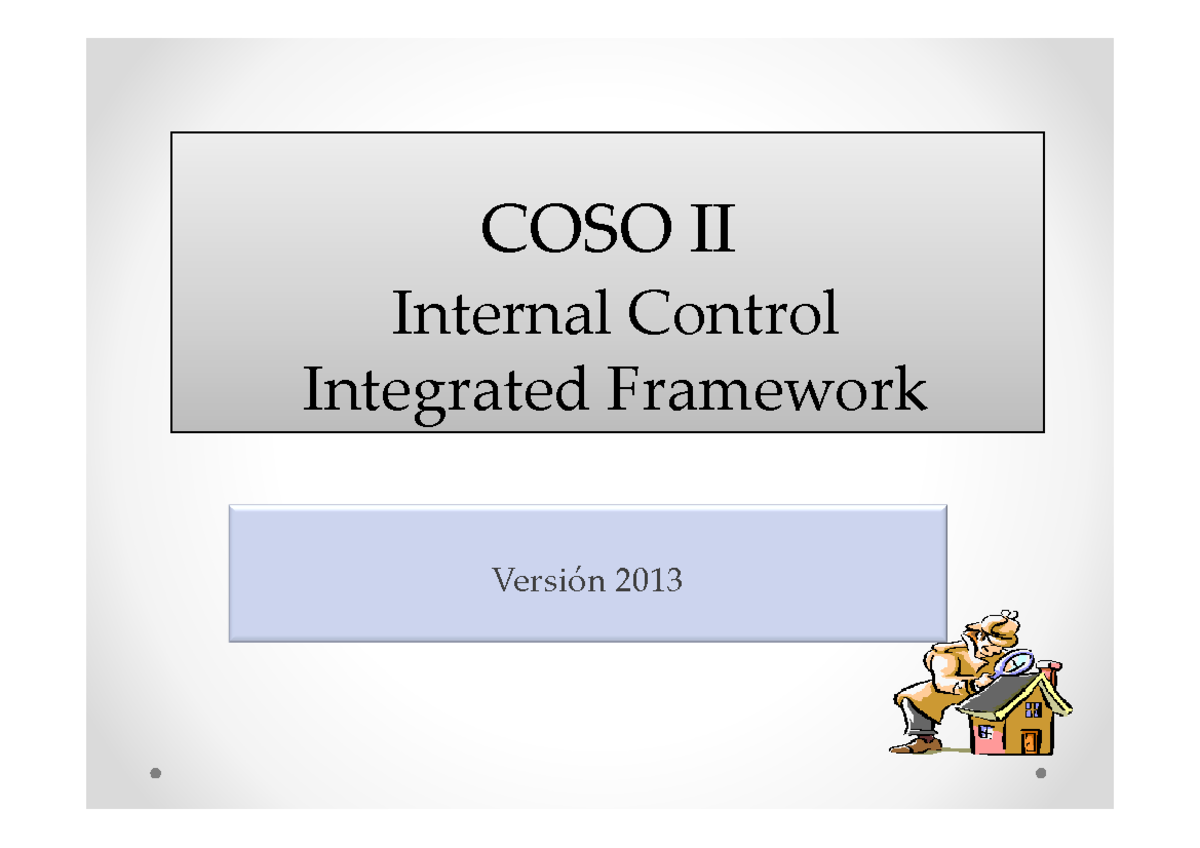 COSO II
Internal Control
Integrated Framework

Versión 2013